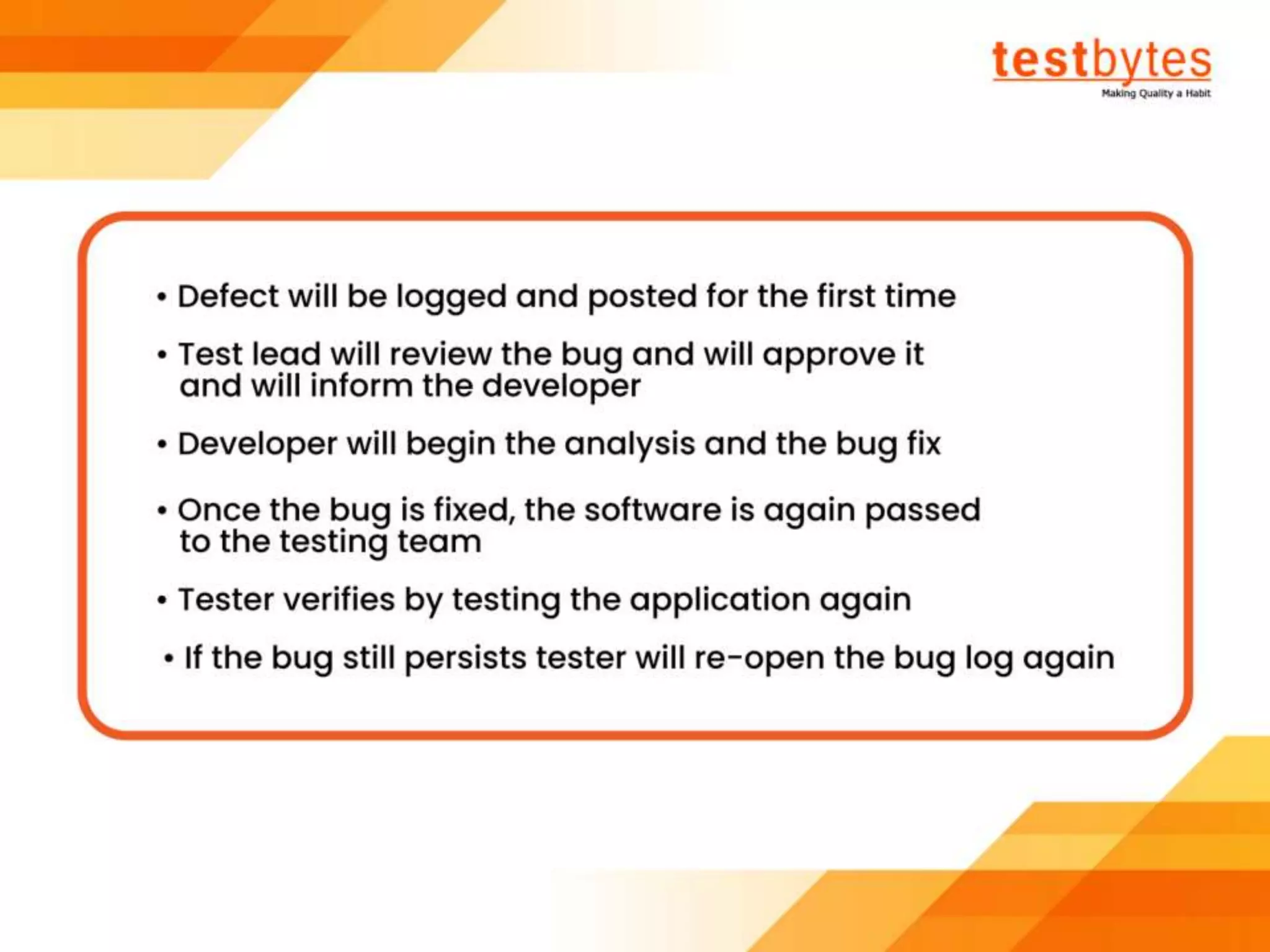 testbytes
Making Quality a Habit

• Defect will be logged and posted for the first time
• Test lead will review the bug and will approve it and will inform the developer
• Developer will begin the analysis and the bug fix
• Once the bug is fixed, the software is again passed to the testing team
• Tester verifies by testing the application again
• If the bug still persists tester will re-open the bug log again